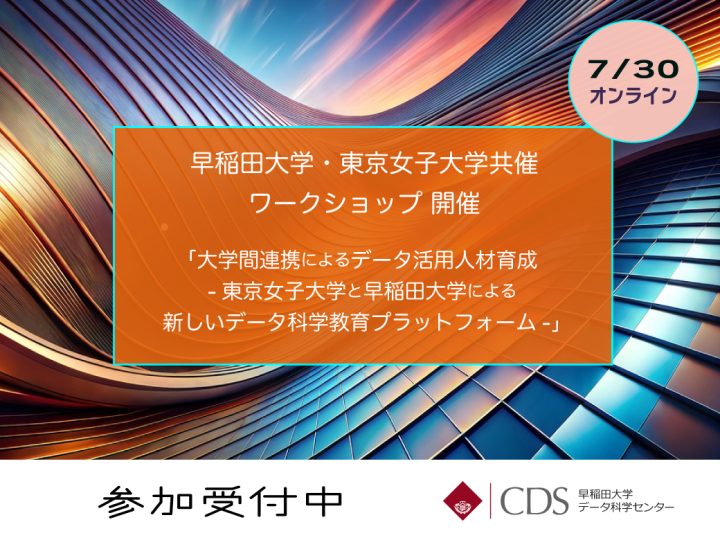 7/30
オンライン

早稲田大学・東京女子大学共催
ワークショップ 開催

「大学間連携によるデータ活用人材育成
- 東京女子大学と早稲田大学による
新しいデータ科学教育プラットフォーム -」

参加受付中

CDS 早稲田大学
データ科学センター